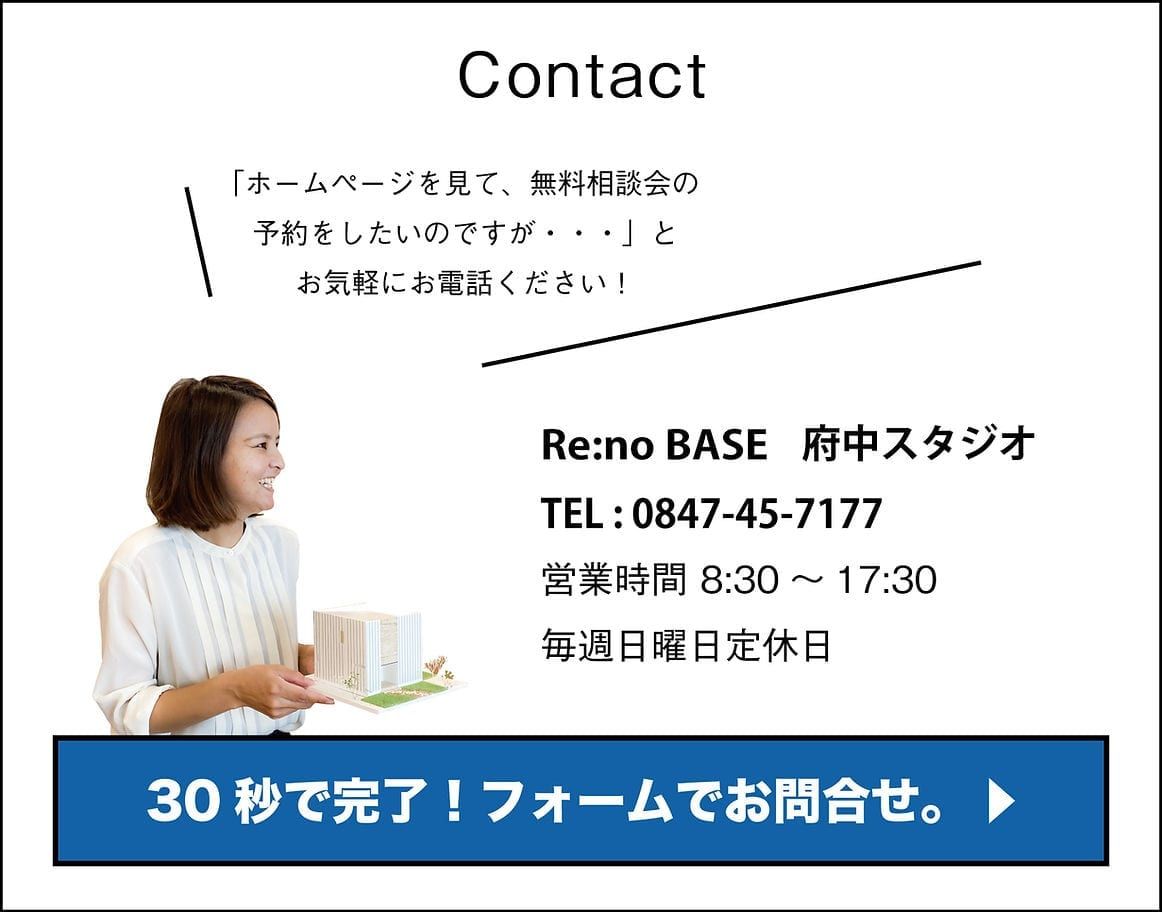 Contact

「ホームページを見て、無料相談会の予約をしたいのですが・・・」とお気軽にお電話ください！

Re:no BASE　府中スタジオ
TEL : 0847-45-7177
営業時間 8:30 ～ 17:30
毎週日曜日定休日

30 秒で完了！フォームでお問合せ。